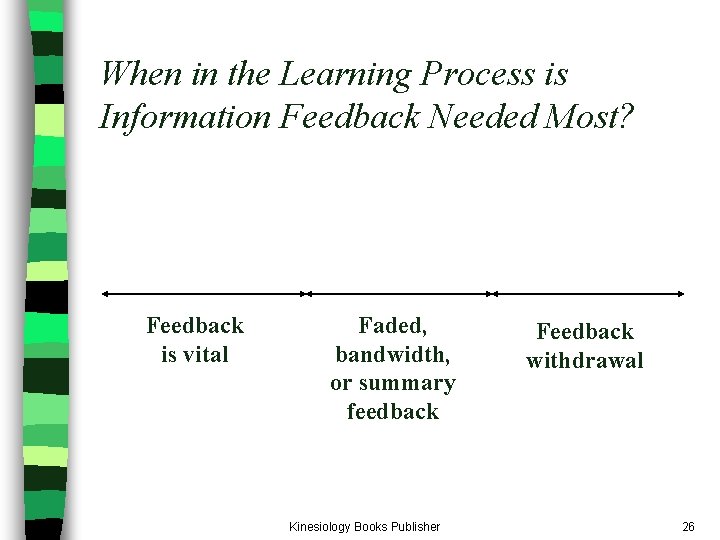 When in the Learning Process is Information Feedback Needed Most?

Feedback is vital

Faded, bandwidth, or summary feedback

Feedback withdrawal

Kinesiology Books Publisher

26